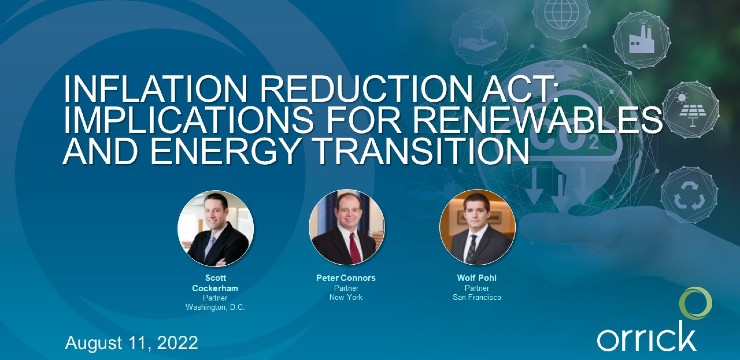 INFLATION REDUCTION ACT: IMPLICATIONS FOR RENEWABLES AND ENERGY TRANSITION

$CO_2$

Scott Cockerham
Partner
Washington, D.C.

Peter Connors
Partner
New York

Wolf Pohl
Partner
San Francisco

August 11, 2022

orrick